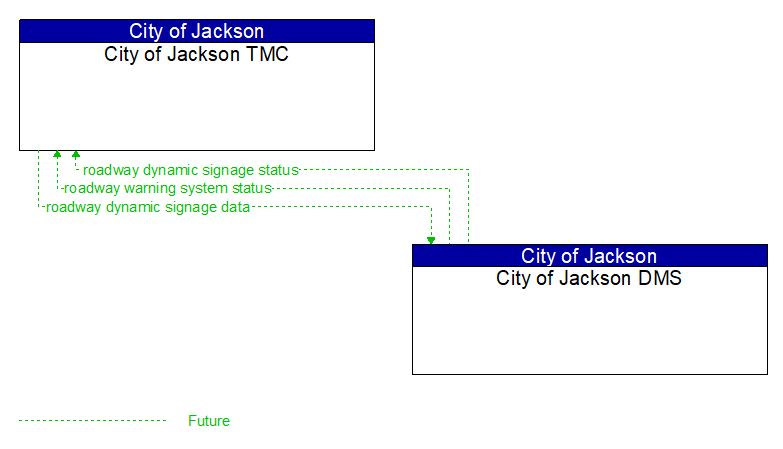 City of Jackson
City of Jackson TMC

roadway dynamic signage status
roadway warning system status
roadway dynamic signage data

City of Jackson
City of Jackson DMS

Future